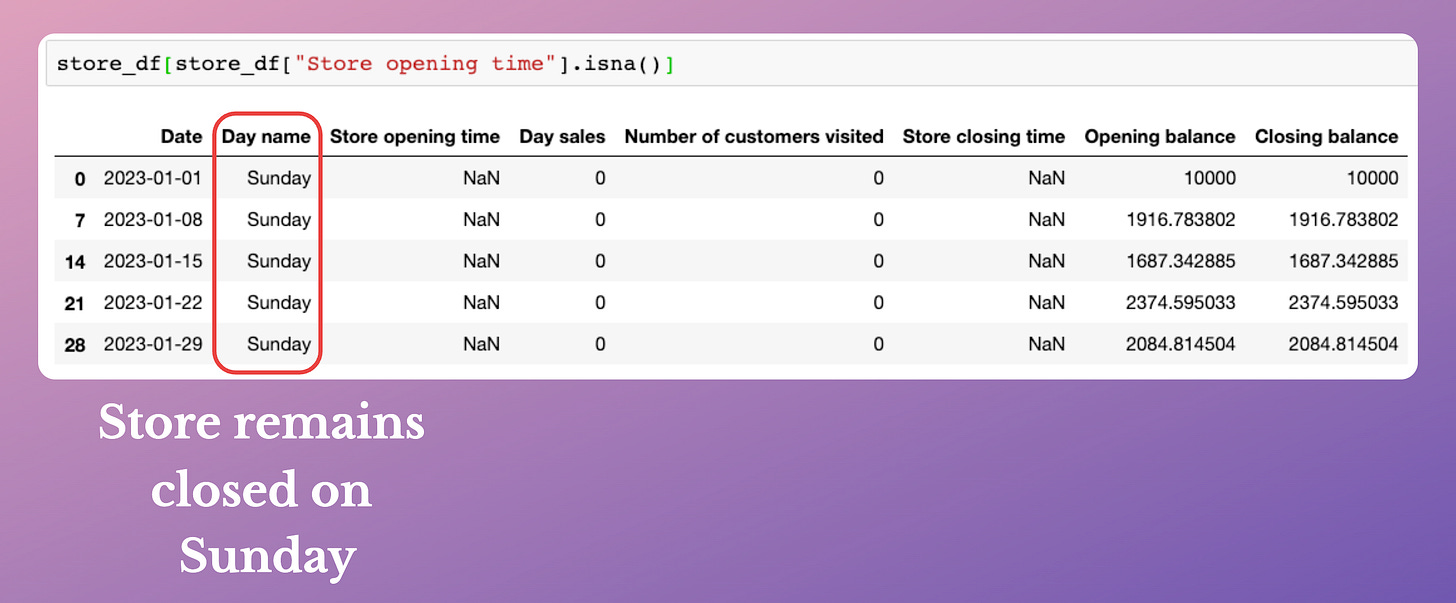 store_df[store_df["Store opening time"].isna()]

| | Date | Day name | Store opening time | Day sales | Number of customers visited | Store closing time | Opening balance | Closing balance |
|---|---|---|---|---|---|---|---|---|
| 0 | 2023-01-01 | Sunday | NaN | 0 | 0 | NaN | 10000 | 10000 |
| 7 | 2023-01-08 | Sunday | NaN | 0 | 0 | NaN | 1916.783802 | 1916.783802 |
| 14 | 2023-01-15 | Sunday | NaN | 0 | 0 | NaN | 1687.342885 | 1687.342885 |
| 21 | 2023-01-22 | Sunday | NaN | 0 | 0 | NaN | 2374.595033 | 2374.595033 |
| 28 | 2023-01-29 | Sunday | NaN | 0 | 0 | NaN | 2084.814504 | 2084.814504 |

Store remains closed on Sunday